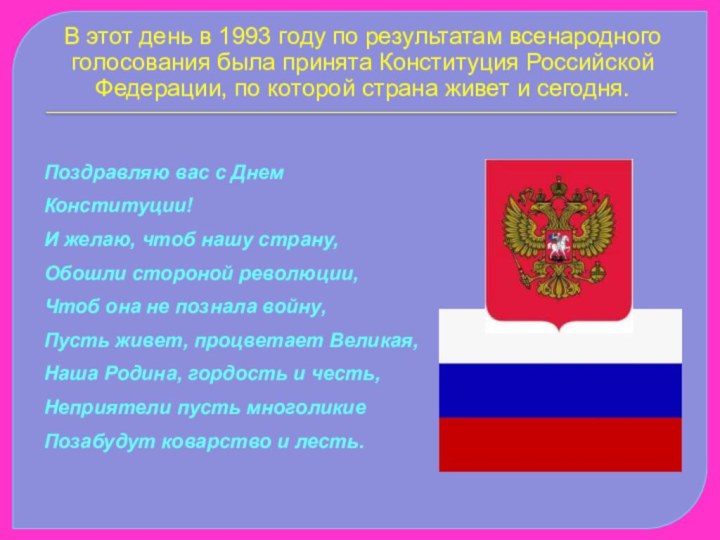 В этот день в 1993 году по результатам всенародного голосования была принята Конституция Российской Федерации, по которой страна живет и сегодня.

Поздравляю вас с Днем
Конституции!
И желаю, чтоб нашу страну,
Обошли стороной революции,
Чтоб она не познала войну,
Пусть живет, процветает Великая,
Наша Родина, гордость и честь,
Неприятели пусть многоликие
Позабудут коварство и лесть.